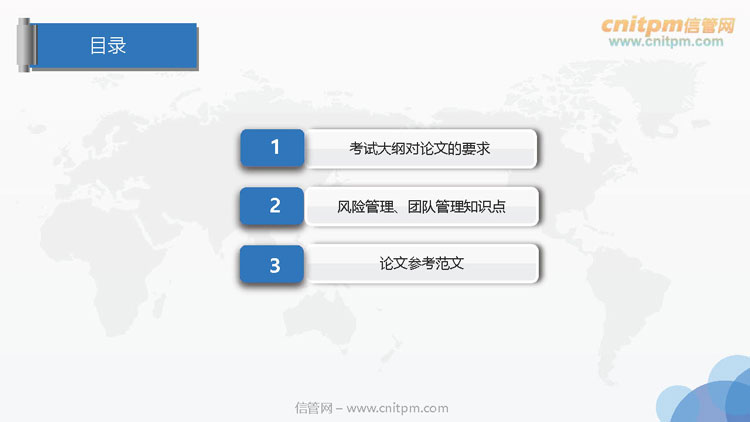 目录

cnitpm信管网
www.cnitpm.com

1 考试大纲对论文的要求

2 风险管理、团队管理知识点

3 论文参考范文

信管网 – www.cnitpm.com